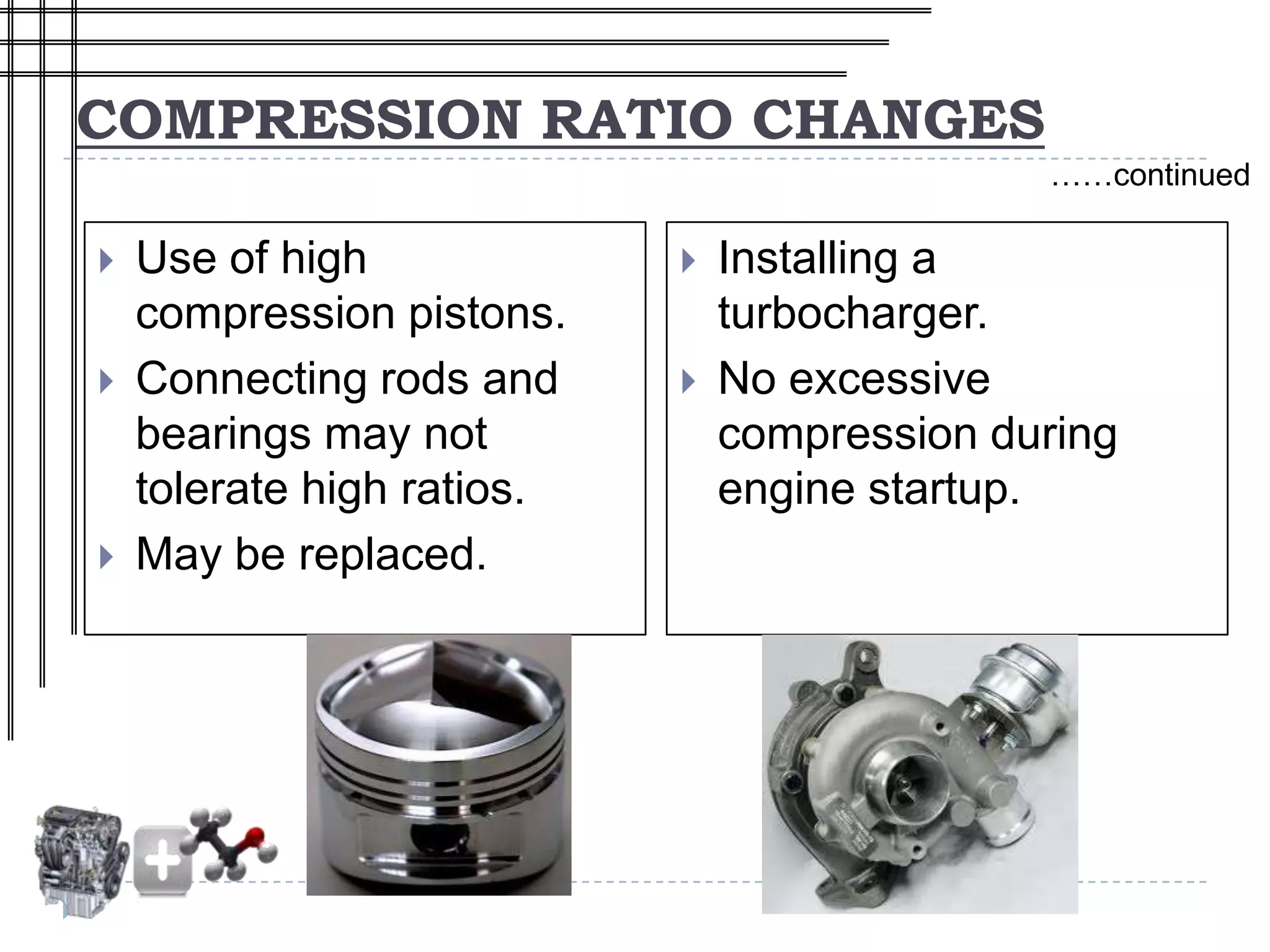 COMPRESSION RATIO CHANGES

……continued

Use of high compression pistons.

Connecting rods and bearings may not tolerate high ratios.

May be replaced.

Installing a turbocharger.

No excessive compression during engine startup.